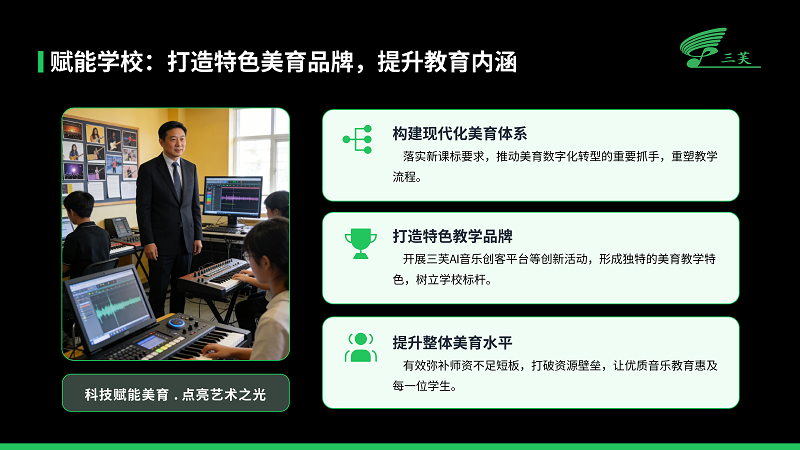 赋能学校：打造特色美育品牌，提升教育内涵

三芙

科技赋能美育 . 点亮艺术之光

构建现代化美育体系

落实新课标要求，推动美育数字化转型的重要抓手，重塑教学流程。

打造特色教学品牌

开展三芙AI音乐创客平台等创新活动，形成独特的美育教学特色，树立学校标杆。

提升整体美育水平

有效弥补师资不足短板，打破资源壁垒，让优质音乐教育惠及每一位学生。